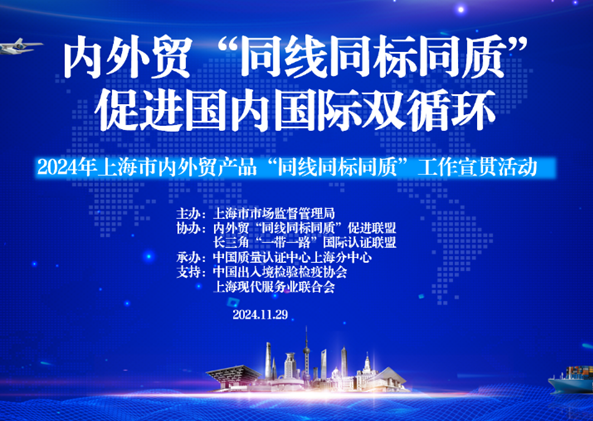 内外贸“同线同标同质”
促进国内国际双循环

2024年上海市内外贸产品“同线同标同质”工作宣贯活动

主办：上海市市场监督管理局
协办：内外贸“同线同标同质”促进联盟
长三角“一带一路”国际认证联盟
承办：中国质量认证中心上海分中心
支持：中国出入境检验检疫协会
上海现代服务业联合会

2024.11.29